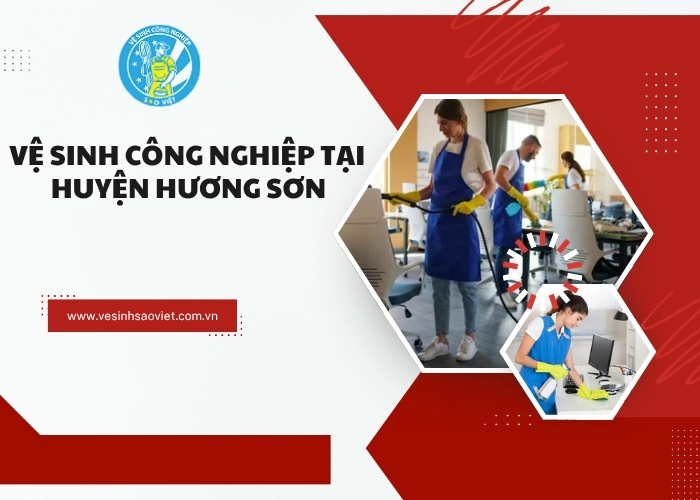 VỆ SINH CÔNG NGHIỆP
SAO VIỆT

VỆ SINH CÔNG NGHIỆP TẠI HUYỆN HƯƠNG SƠN

www.vesinhsaoviet.com.vn